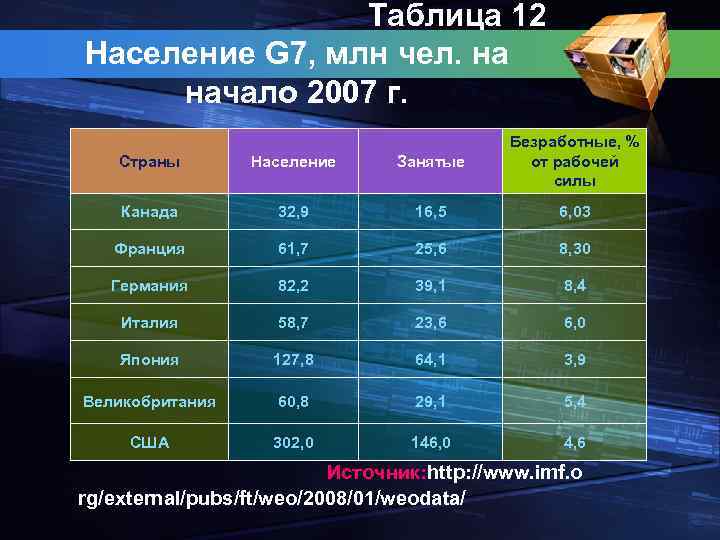 Таблица 12

Население G7, млн чел. на начало 2007 г.

| Страны | Население | Занятые | Безработные, % от рабочей силы |
|---|---|---|---|
| Канада | 32,9 | 16,5 | 6,03 |
| Франция | 61,7 | 25,6 | 8,30 |
| Германия | 82,2 | 39,1 | 8,4 |
| Италия | 58,7 | 23,6 | 6,0 |
| Япония | 127,8 | 64,1 | 3,9 |
| Великобритания | 60,8 | 29,1 | 5,4 |
| США | 302,0 | 146,0 | 4,6 |

Источник:http://www.imf.org/external/pubs/ft/weo/2008/01/weodata/